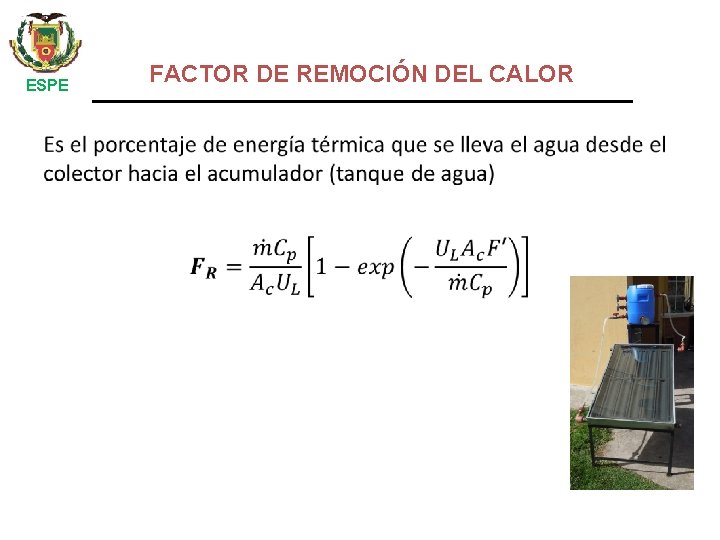 ESPE

FACTOR DE REMOCIÓN DEL CALOR

Es el porcentaje de energía térmica que se lleva el agua desde el colector hacia el acumulador (tanque de agua)

$\boldsymbol{F_R} = \frac{\dot{m}C_p}{A_c U_L}\left[1 - exp\left(-\frac{U_L A_c F'}{\dot{m}C_p}\right)\right]$